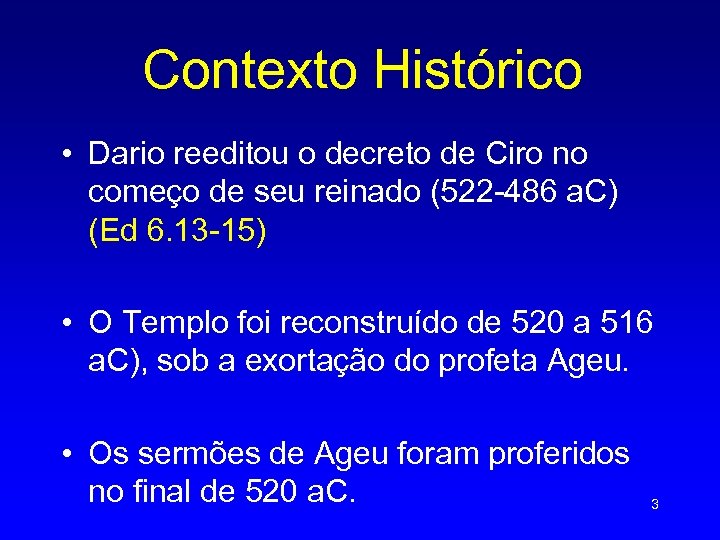 Contexto Histórico

• Dario reeditou o decreto de Ciro no começo de seu reinado (522-486 aC) (Ed 6.13-15)

• O Templo foi reconstruído de 520 a 516 aC), sob a exortação do profeta Ageu.

• Os sermões de Ageu foram proferidos no final de 520 aC.

3